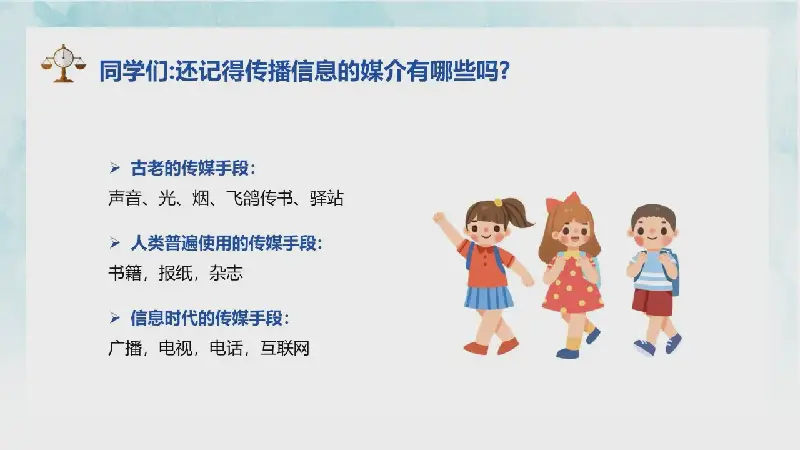 同学们:还记得传播信息的媒介有哪些吗?

➢ 古老的传媒手段:
声音、光、烟、飞鸽传书、驿站

➢ 人类普遍使用的传媒手段:
书籍，报纸，杂志

➢ 信息时代的传媒手段:
广播，电视，电话，互联网